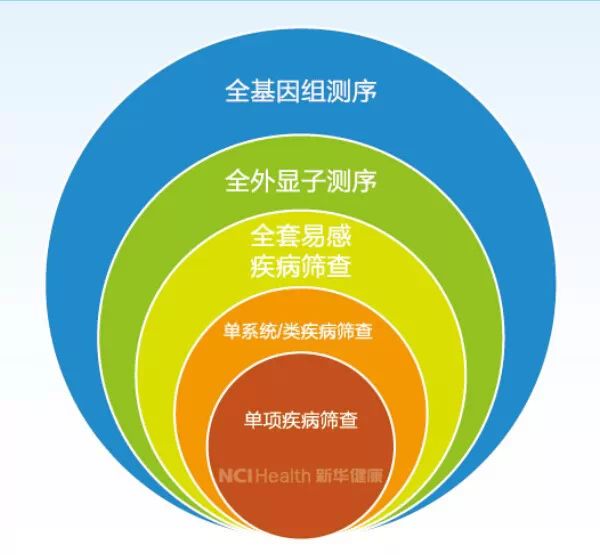 全基因组测序

全外显子测序

全套易感
疾病筛查

单系统/类疾病筛查

单项疾病筛查

NCI Health 新华健康